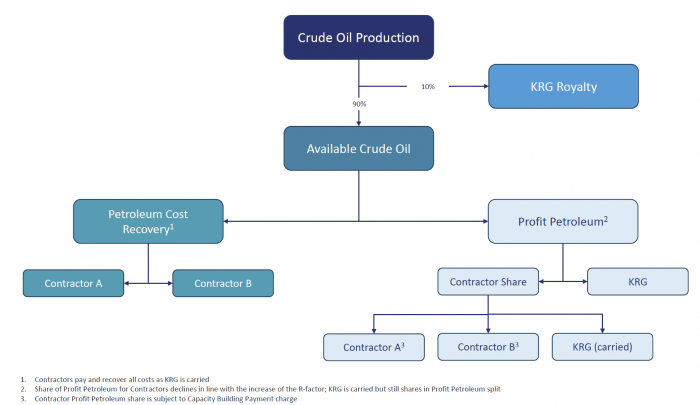 Crude Oil Production

10%

KRG Royalty

90%

Available Crude Oil

Petroleum Cost Recovery$^1$

Profit Petroleum$^2$

Contractor A

Contractor B

Contractor Share

KRG

Contractor A$^3$

Contractor B$^3$

KRG (carried)

1. Contractors pay and recover all costs as KRG is carried
2. Share of Profit Petroleum for Contractors declines in line with the increase of the R-factor; KRG is carried but still shares in Profit Petroleum split
3. Contractor Profit Petroleum share is subject to Capacity Building Payment charge